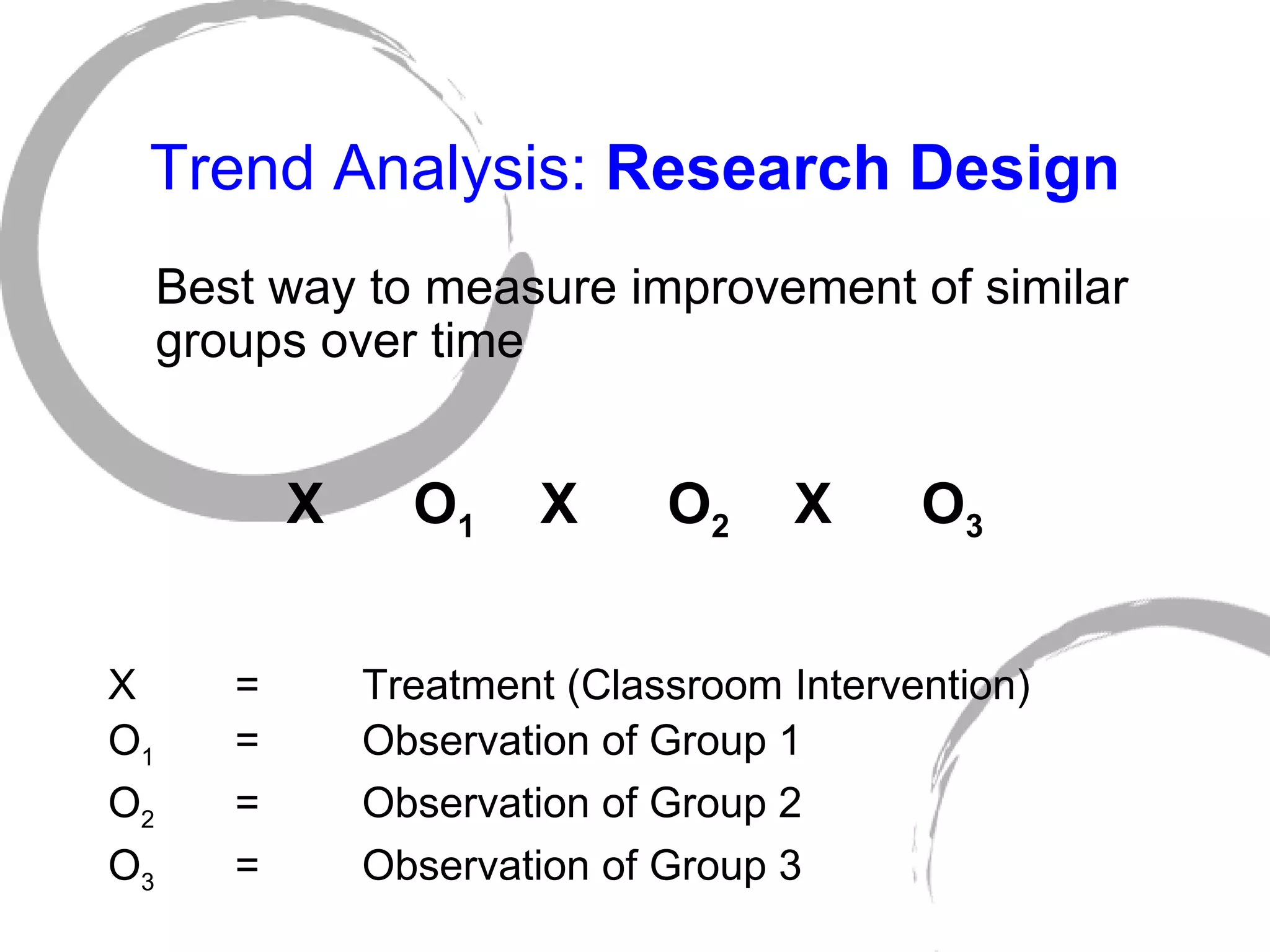 Trend Analysis: Research Design

Best way to measure improvement of similar groups over time

X $O_1$ X $O_2$ X $O_3$

X = Treatment (Classroom Intervention)
$O_1$ = Observation of Group 1
$O_2$ = Observation of Group 2
$O_3$ = Observation of Group 3